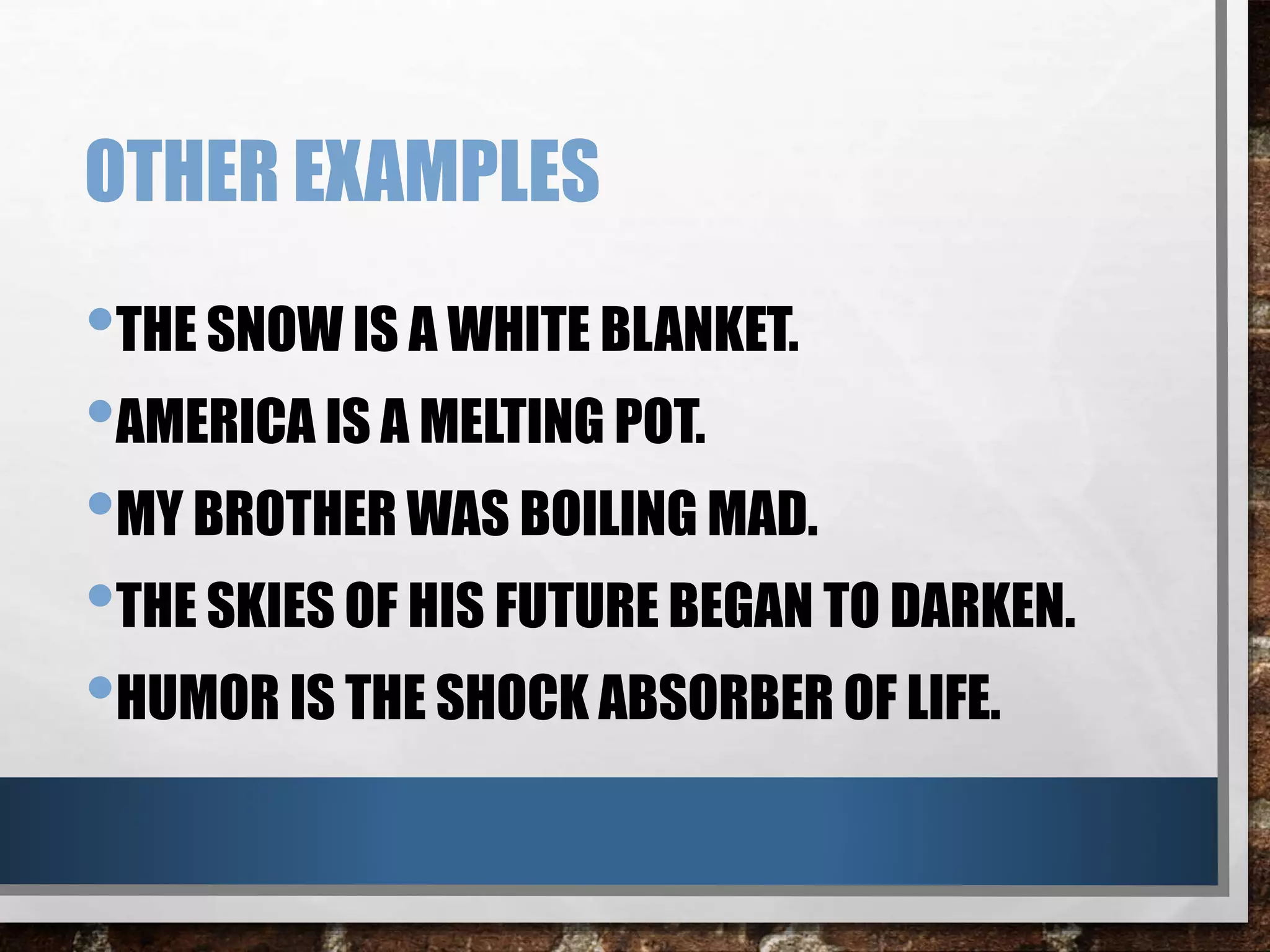 OTHER EXAMPLES

• THE SNOW IS A WHITE BLANKET.
• AMERICA IS A MELTING POT.
• MY BROTHER WAS BOILING MAD.
• THE SKIES OF HIS FUTURE BEGAN TO DARKEN.
• HUMOR IS THE SHOCK ABSORBER OF LIFE.